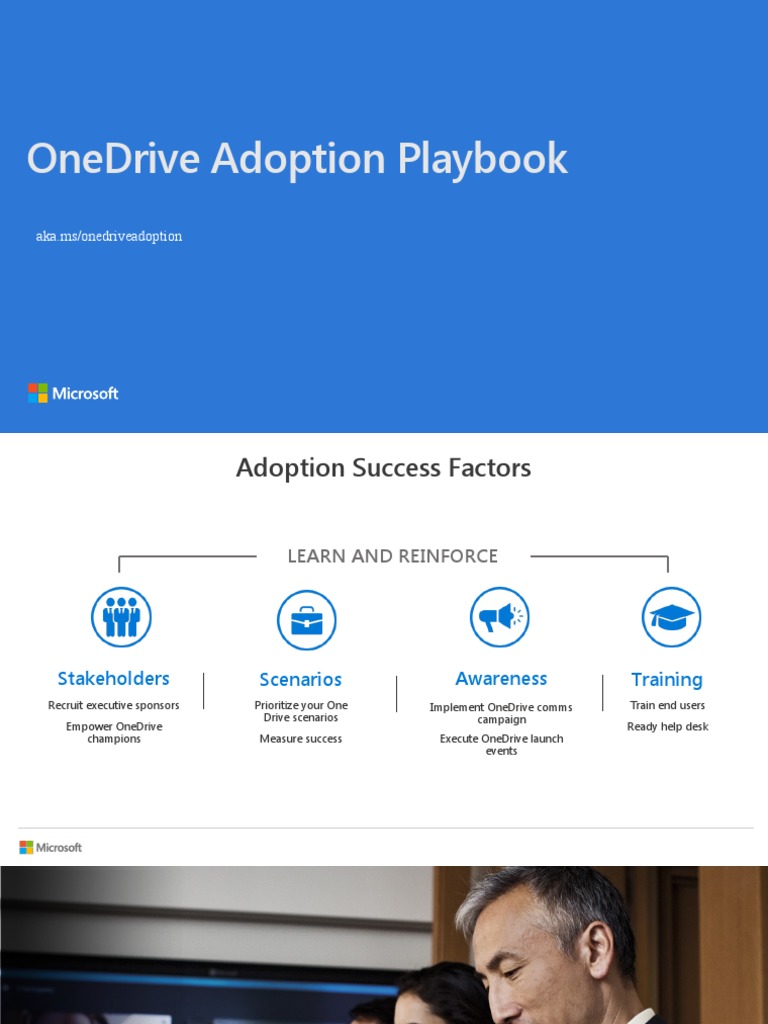 OneDrive Adoption Playbook

aka.ms/onedriveadoption

Microsoft

Adoption Success Factors

LEARN AND REINFORCE

Stakeholders
Recruit executive sponsors
Empower OneDrive champions

Scenarios
Prioritize your One Drive scenarios
Measure success

Awareness
Implement OneDrive comms campaign
Execute OneDrive launch events

Training
Train end users
Ready help desk

Microsoft